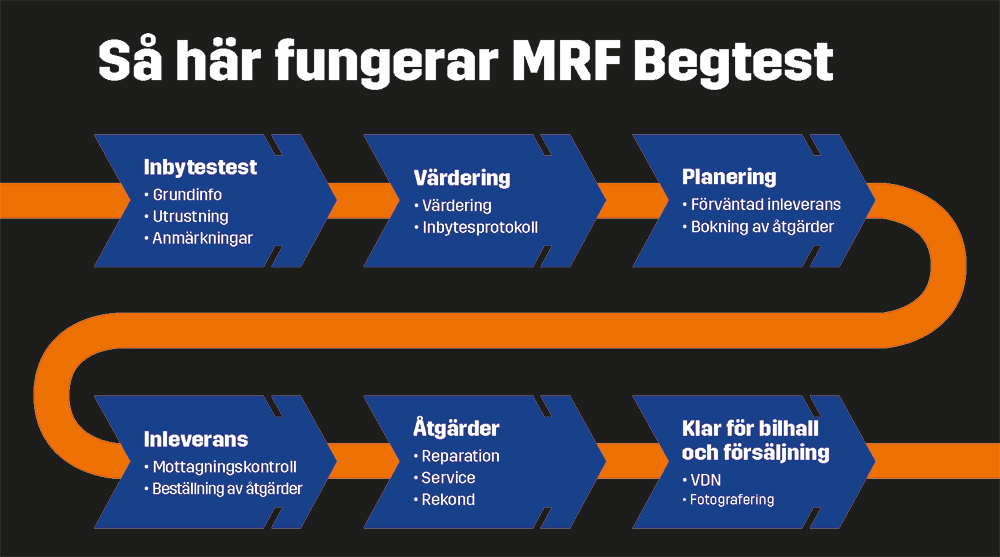 Så här fungerar MRF Begtest

Inbytestest
• Grundinfo
• Utrustning
• Anmärkningar

Värdering
• Värdering
• Inbytesprotokoll

Planering
• Förväntad inleverans
• Bokning av åtgärder

Inleverans
• Mottagningskontroll
• Beställning av åtgärder

Åtgärder
• Reparation
• Service
• Rekond

Klar för bilhall och försäljning
• VDN
• Fotografering